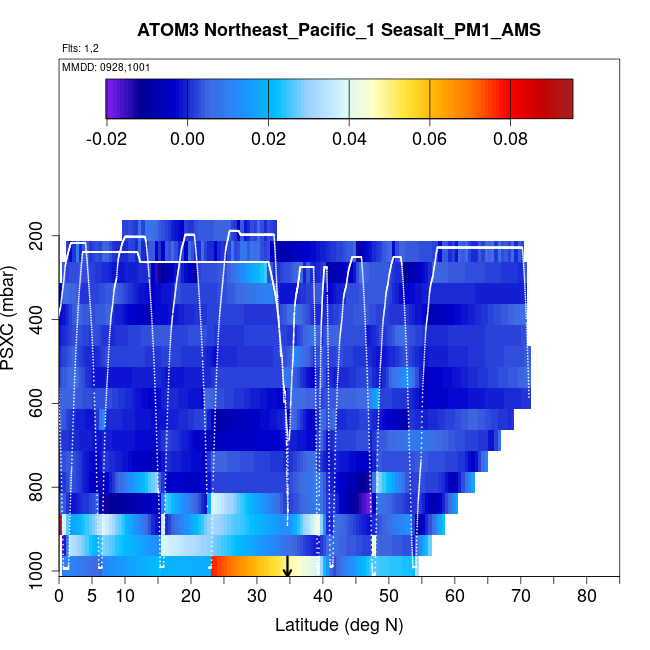 ATOM3 Northeast_Pacific_1 Seasalt_PM1_AMS

Flts: 1,2

MMDD: 0928,1001

-0.02 0.00 0.02 0.04 0.06 0.08

PSXC (mbar)

200
400
600
800
1000

0 5 10 20 30 40 50 60 70 80

Latitude (deg N)